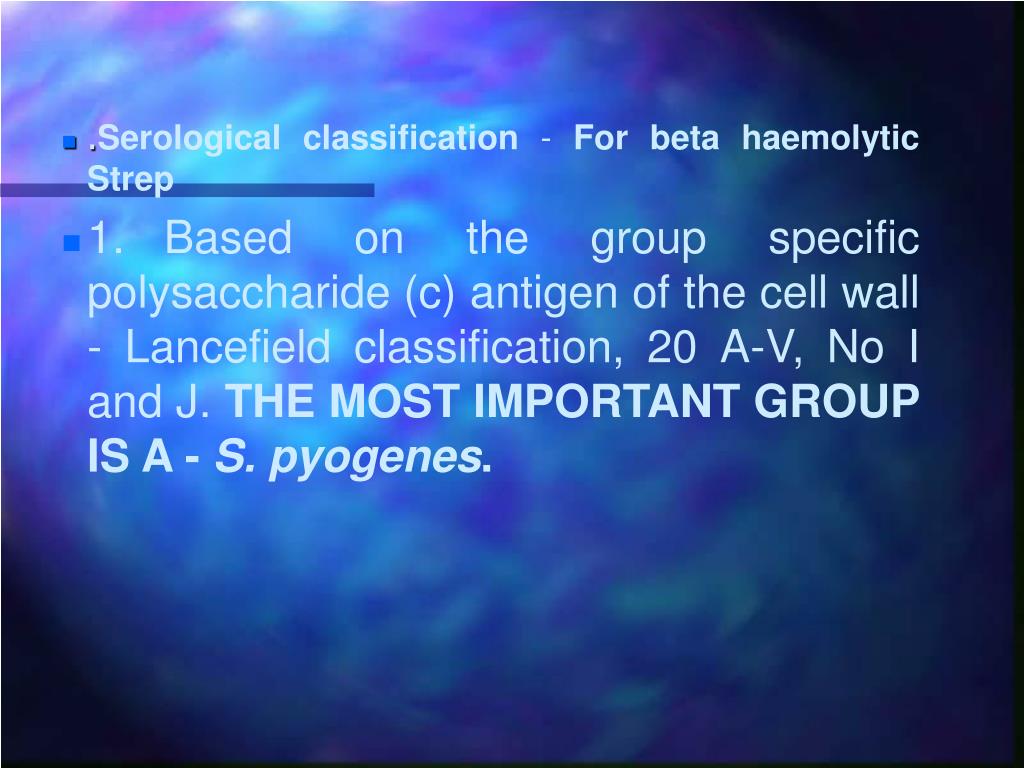 .Serological classification - For beta haemolytic Strep

1. Based on the group specific polysaccharide (c) antigen of the cell wall - Lancefield classification, 20 A-V, No I and J. THE MOST IMPORTANT GROUP IS A - S. pyogenes.